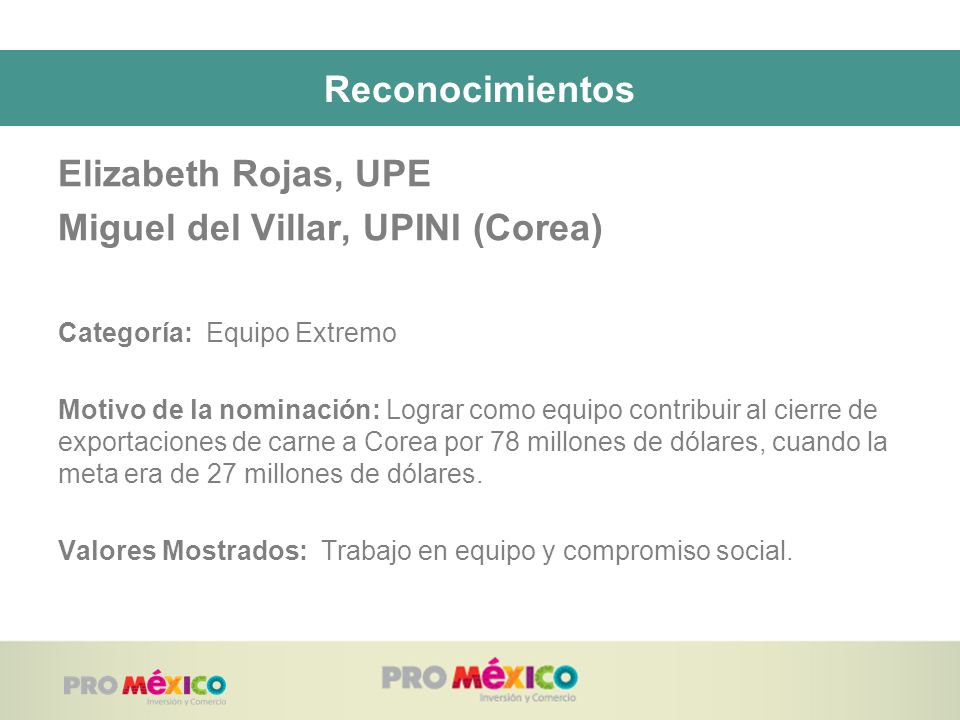 Reconocimientos

Elizabeth Rojas, UPE
Miguel del Villar, UPINI (Corea)

Categoría: Equipo Extremo

Motivo de la nominación: Lograr como equipo contribuir al cierre de exportaciones de carne a Corea por 78 millones de dólares, cuando la meta era de 27 millones de dólares.

Valores Mostrados: Trabajo en equipo y compromiso social.

PRO MÉXICO Inversión y Comercio

PRO MÉXICO Inversión y Comercio